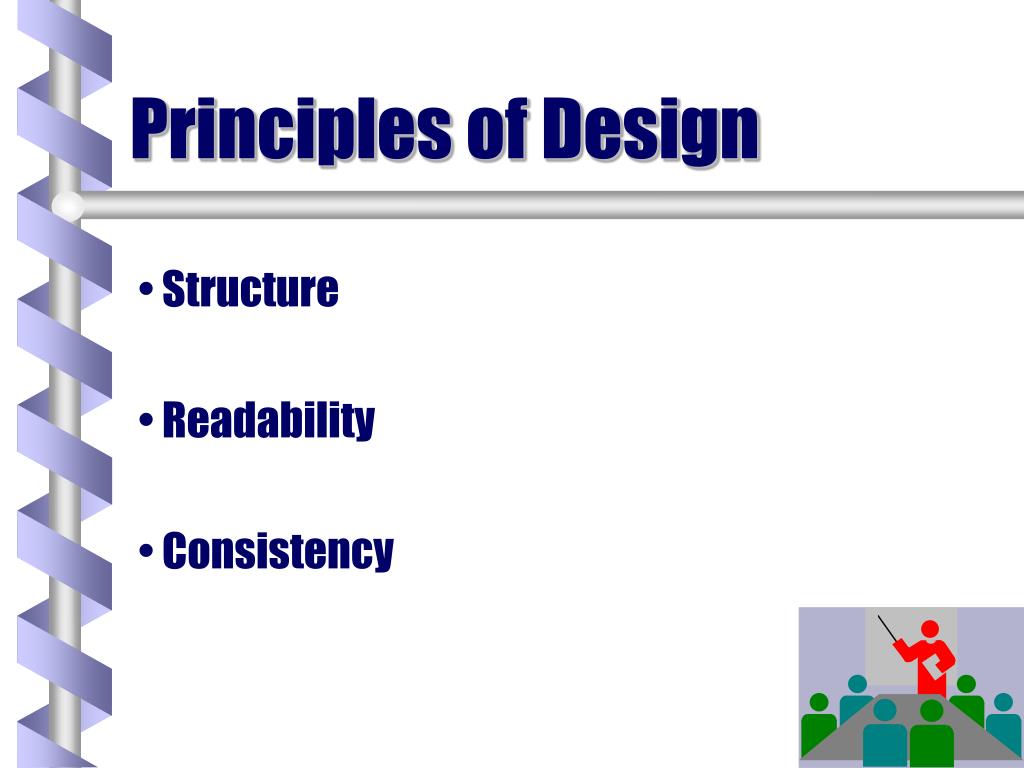 Principles of Design

• Structure

• Readability

• Consistency